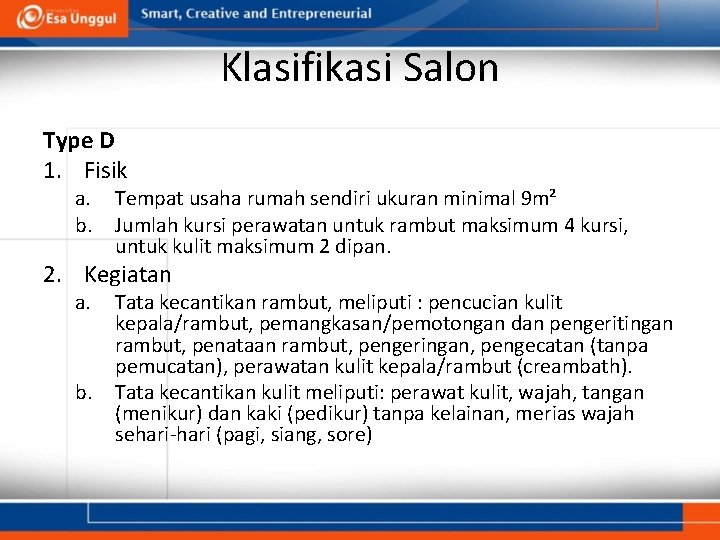 Esa Unggul
Smart, Creative and Entrepreneurial

Klasifikasi Salon

Type D
1. Fisik
a. Tempat usaha rumah sendiri ukuran minimal $9m^2$
b. Jumlah kursi perawatan untuk rambut maksimum 4 kursi, untuk kulit maksimum 2 dipan.
2. Kegiatan
a. Tata kecantikan rambut, meliputi : pencucian kulit kepala/rambut, pemangkasan/pemotongan dan pengeritingan rambut, penataan rambut, pengeringan, pengecatan (tanpa pemucatan), perawatan kulit kepala/rambut (creambath).
b. Tata kecantikan kulit meliputi: perawat kulit, wajah, tangan (menikur) dan kaki (pedikur) tanpa kelainan, merias wajah sehari-hari (pagi, siang, sore)